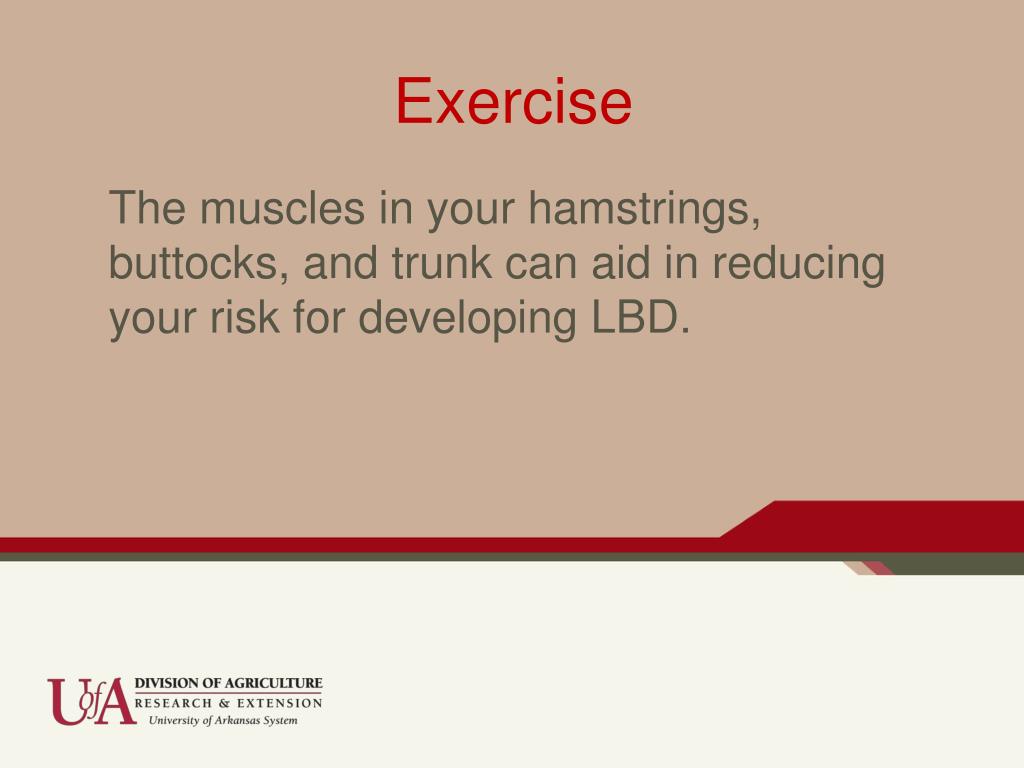 Exercise

The muscles in your hamstrings, buttocks, and trunk can aid in reducing your risk for developing LBD.

UofA DIVISION OF AGRICULTURE
RESEARCH & EXTENSION
University of Arkansas System